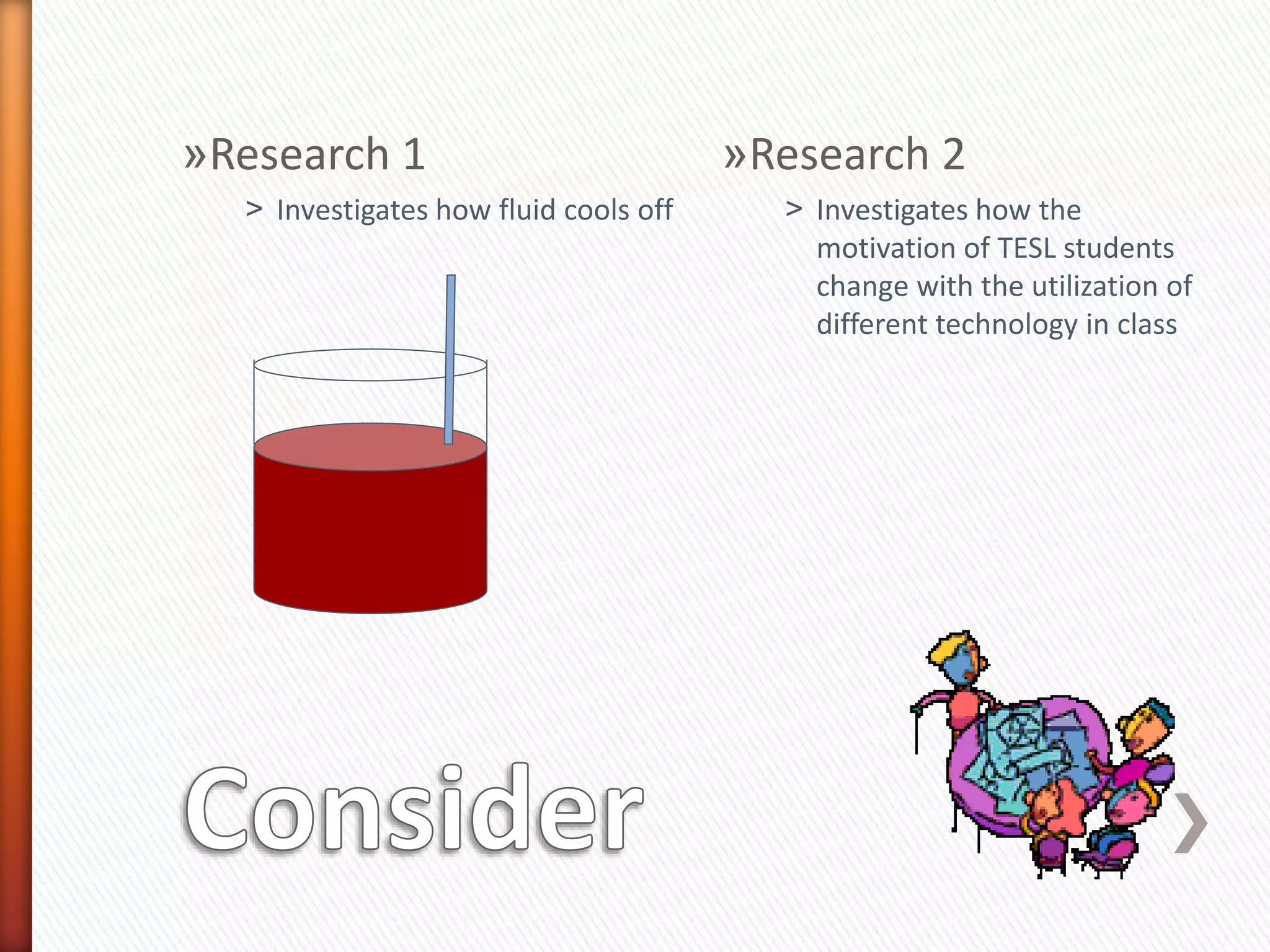 »Research 1

> Investigates how fluid cools off

»Research 2

> Investigates how the motivation of TESL students change with the utilization of different technology in class

Consider